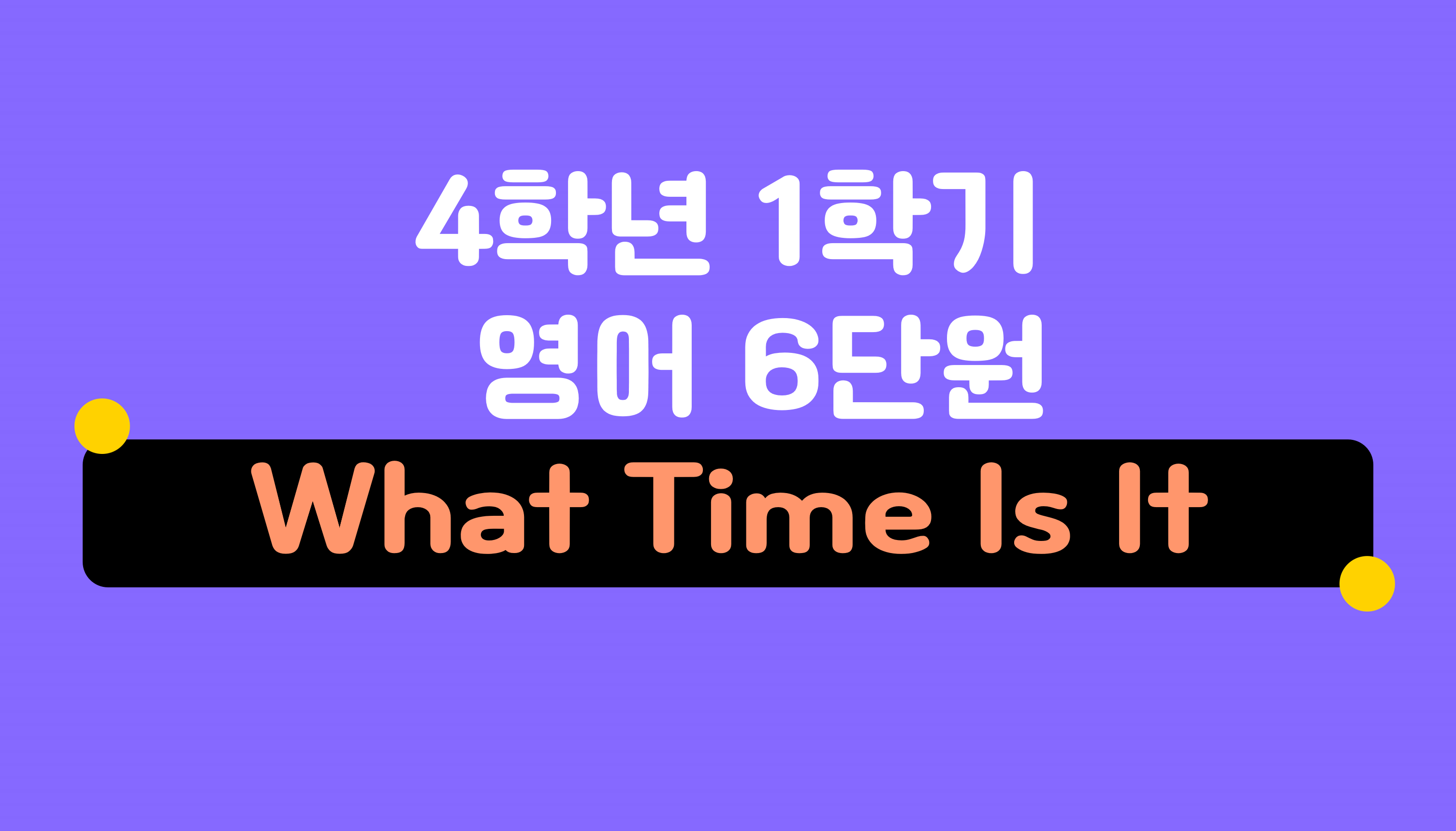 4학년 1학기
영어 6단원

What Time Is It